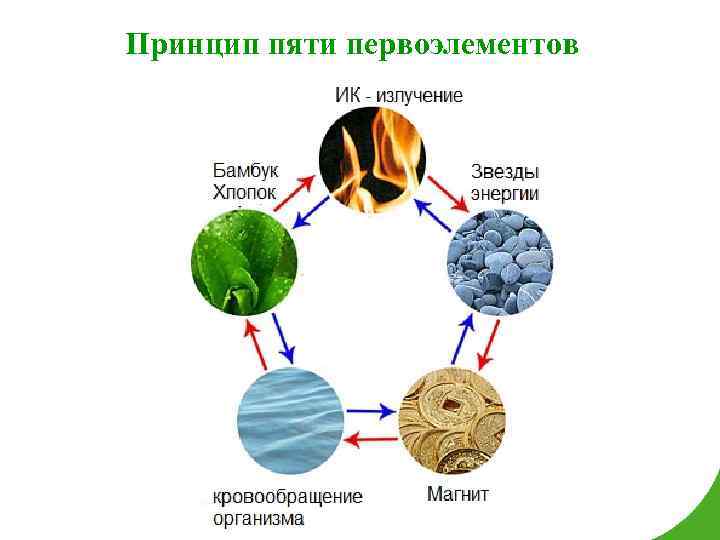 Принцип пяти первоэлементов

ИК - излучение

Бамбук
Хлопок

Звезды
энергии

кровообращение
организма

Магнит